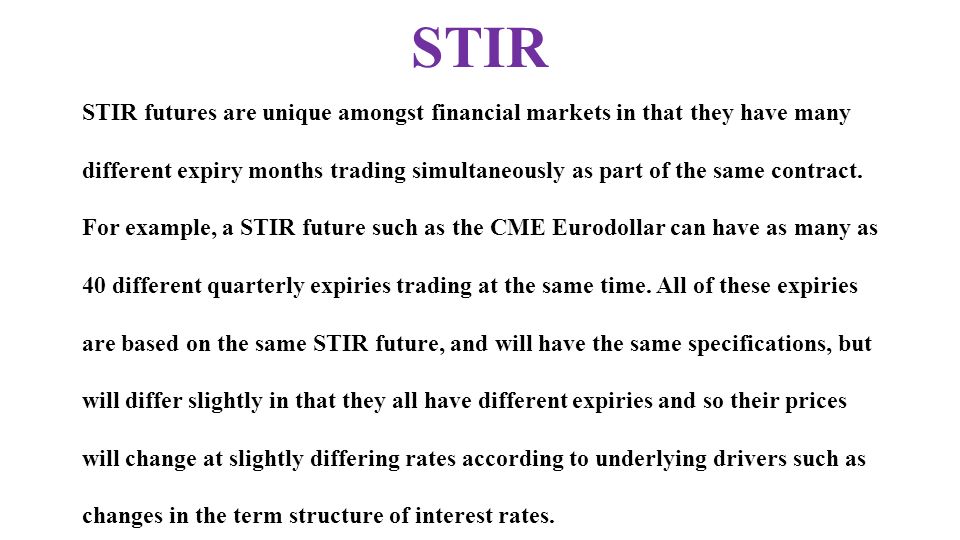 STIR

STIR futures are unique amongst financial markets in that they have many different expiry months trading simultaneously as part of the same contract. For example, a STIR future such as the CME Eurodollar can have as many as 40 different quarterly expiries trading at the same time. All of these expiries are based on the same STIR future, and will have the same specifications, but will differ slightly in that they all have different expiries and so their prices will change at slightly differing rates according to underlying drivers such as changes in the term structure of interest rates.